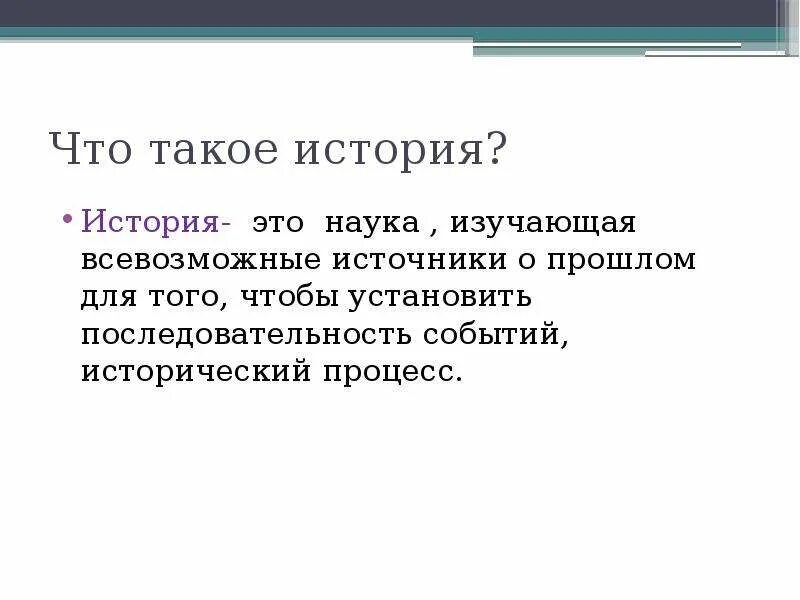 Что такое история?

• История-  это  наука , изучающая всевозможные источники о прошлом для того, чтобы установить последовательность событий, исторический процесс.